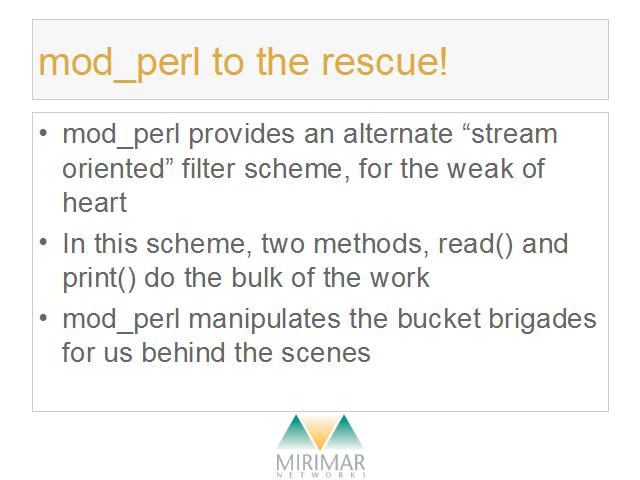 mod_perl to the rescue!

• mod_perl provides an alternate “stream oriented” filter scheme, for the weak of heart
• In this scheme, two methods, read() and print() do the bulk of the work
• mod_perl manipulates the bucket brigades for us behind the scenes

MIRIMAR
NETWORKS